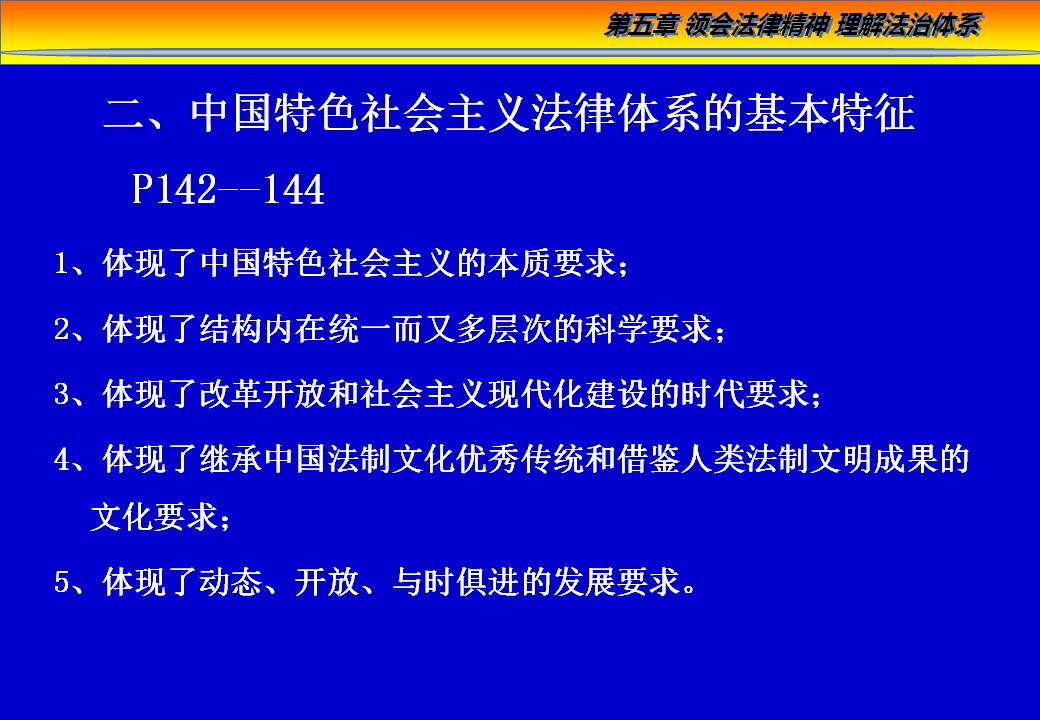 第五章 领会法律精神 理解法治体系

二、中国特色社会主义法律体系的基本特征

P142--144

1、体现了中国特色社会主义的本质要求；

2、体现了结构内在统一而又多层次的科学要求；

3、体现了改革开放和社会主义现代化建设的时代要求；

4、体现了继承中国法制文化优秀传统和借鉴人类法制文明成果的文化要求；

5、体现了动态、开放、与时俱进的发展要求。